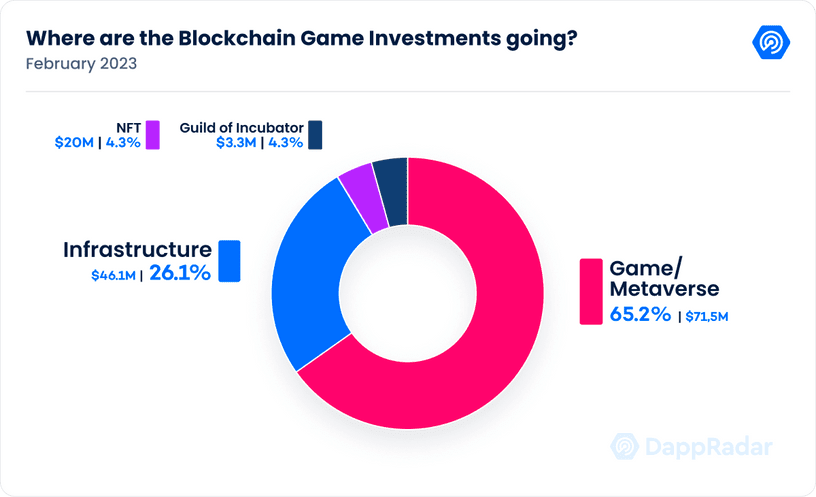 Where are the Blockchain Game Investments going?
February 2023

NFT
$20M | 4.3%

Guild of Incubator
$3.3M | 4.3%

Infrastructure
$46.1M | 26.1%

Game/
Metaverse
65.2% | $71,5M

DappRadar